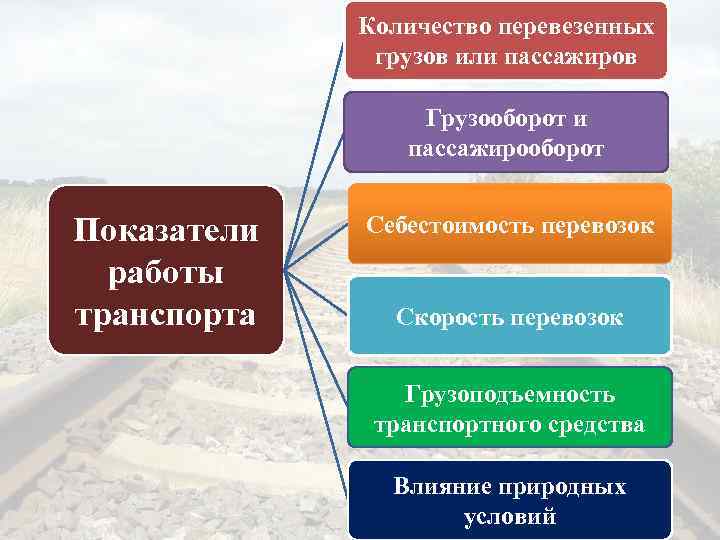 Показатели работы транспорта

Количество перевезенных грузов или пассажиров

Грузооборот и пассажирооборот

Себестоимость перевозок

Скорость перевозок

Грузоподъемность транспортного средства

Влияние природных условий